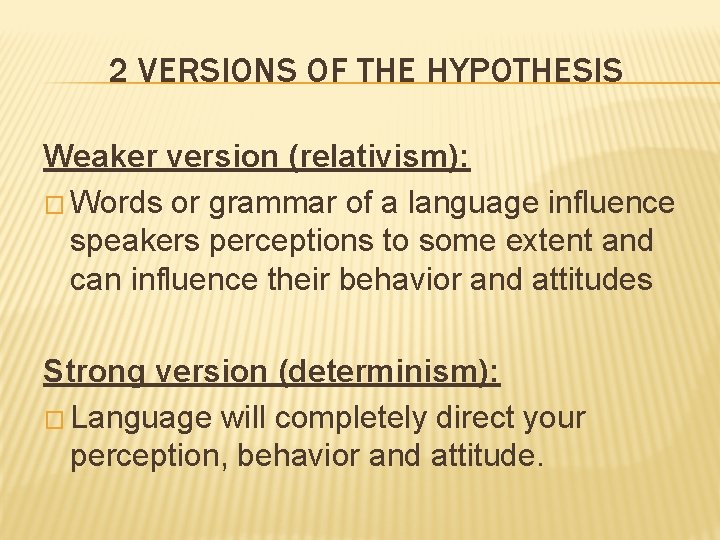 2 VERSIONS OF THE HYPOTHESIS

Weaker version (relativism):

□ Words or grammar of a language influence speakers perceptions to some extent and can influence their behavior and attitudes

Strong version (determinism):

□ Language will completely direct your perception, behavior and attitude.